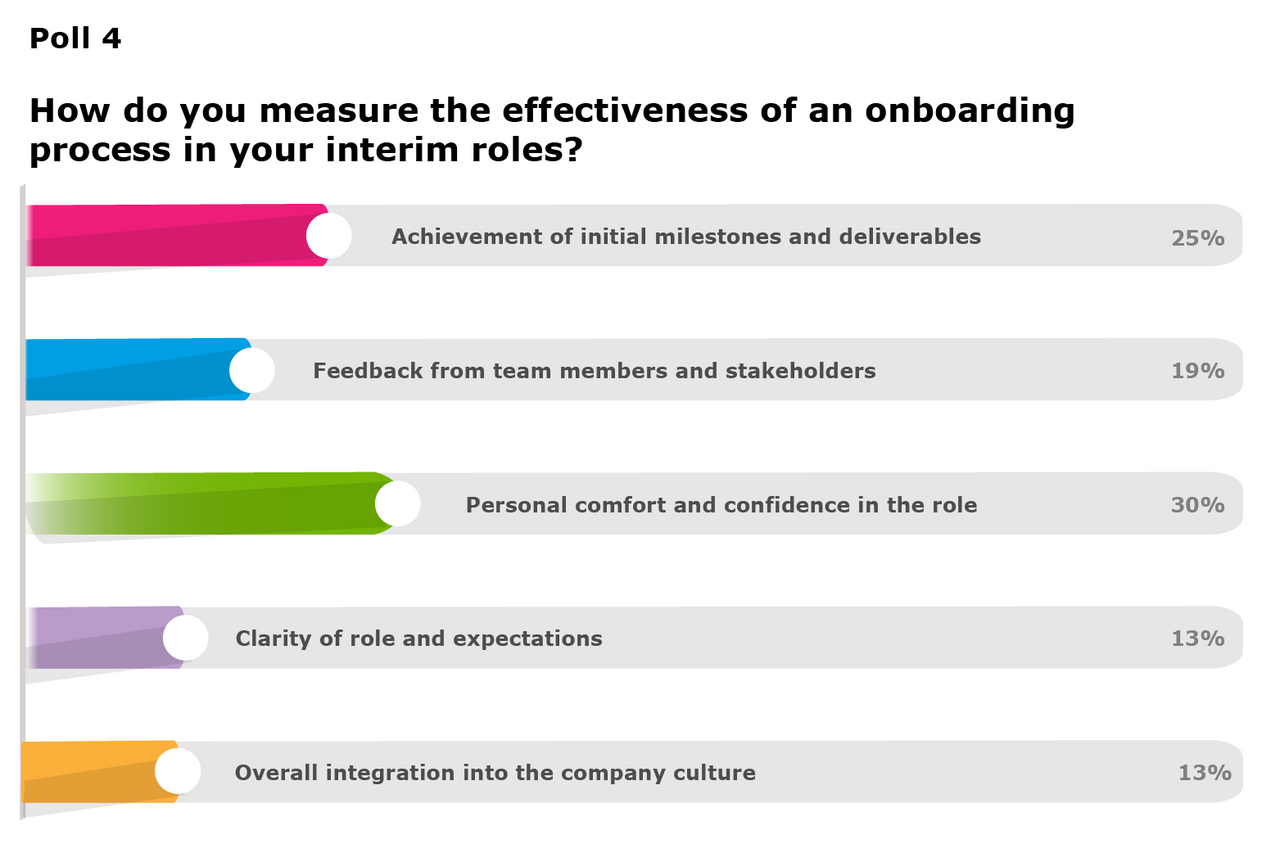 Poll 4

How do you measure the effectiveness of an onboarding process in your interim roles?

Achievement of initial milestones and deliverables 25%

Feedback from team members and stakeholders 19%

Personal comfort and confidence in the role 30%

Clarity of role and expectations 13%

Overall integration into the company culture 13%